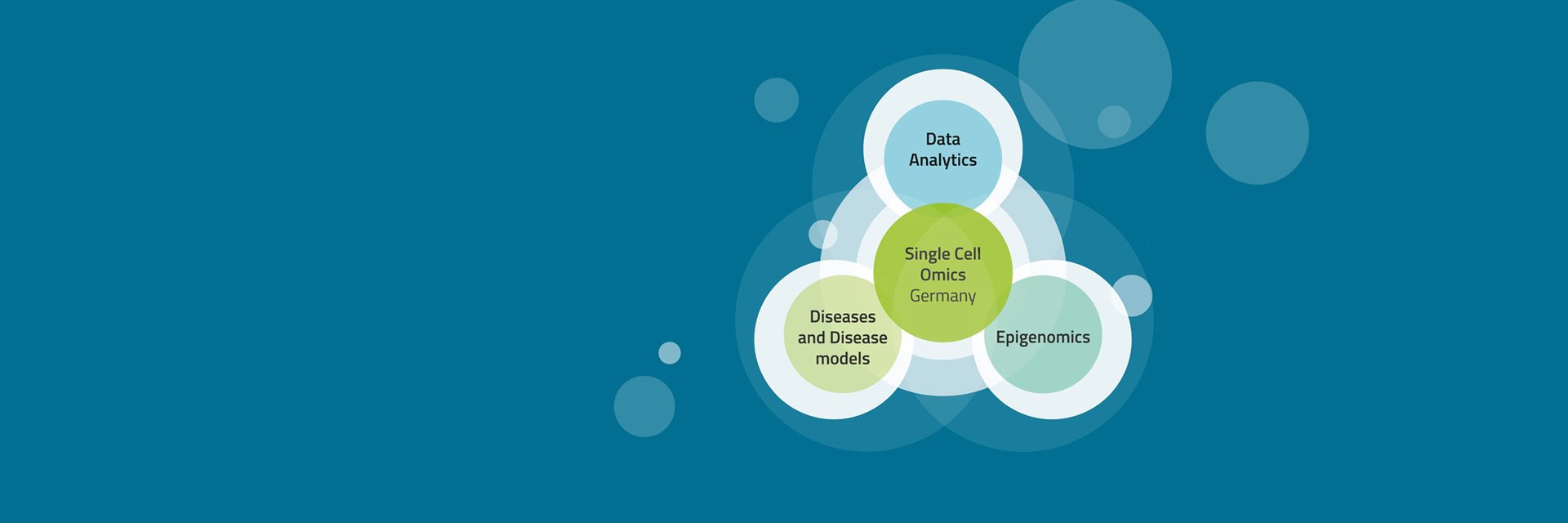 Data Analytics

Single Cell Omics Germany

Diseases and Disease models

Epigenomics